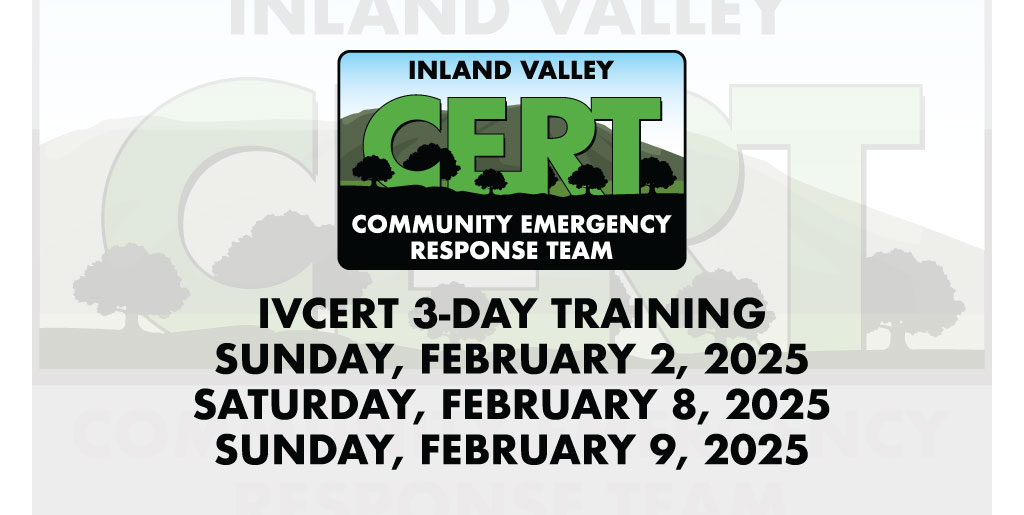 INLAND VALLEY
CERT
COMMUNITY EMERGENCY RESPONSE TEAM

IVCERT 3-DAY TRAINING
SUNDAY, FEBRUARY 2, 2025
SATURDAY, FEBRUARY 8, 2025
SUNDAY, FEBRUARY 9, 2025